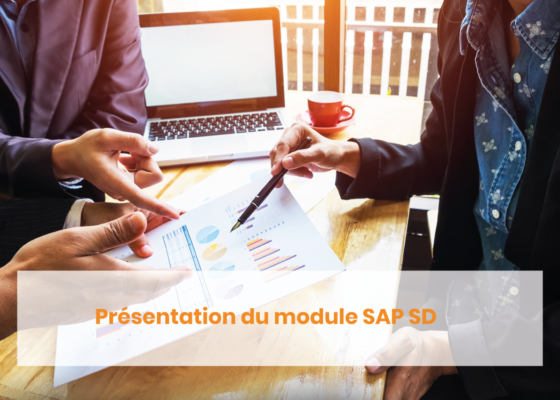 Présentation du module SAP SD